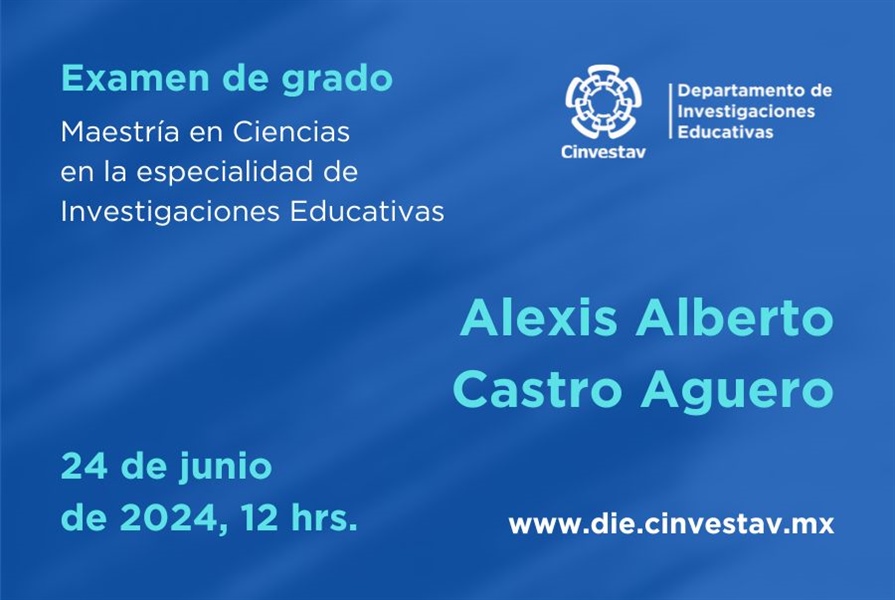 Examen de grado

Maestría en Ciencias en la especialidad de Investigaciones Educativas

Cinvestav

Departamento de Investigaciones Educativas

Alexis Alberto Castro Aguero

24 de junio de 2024, 12 hrs.

www.die.cinvestav.mx